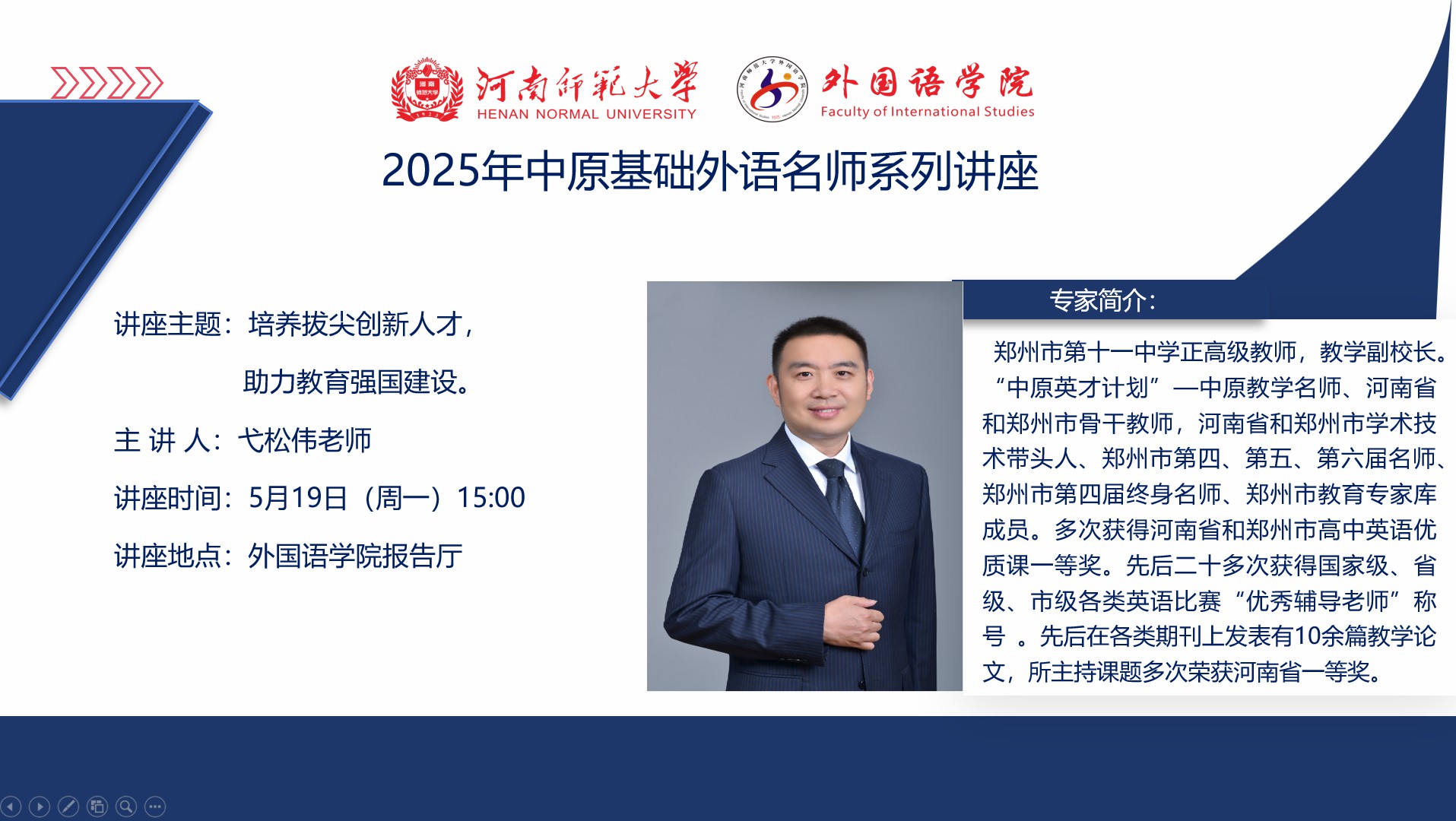 河南师范大学
HENAN NORMAL UNIVERSITY

外国语学院
Faculty of International Studies

2025年中原基础外语名师系列讲座

讲座主题：培养拔尖创新人才，
助力教育强国建设。

主 讲 人：弋松伟老师

讲座时间：5月19日（周一）15:00

讲座地点：外国语学院报告厅

专家简介：

郑州市第十一中学正高级教师，教学副校长。“中原英才计划”—中原教学名师、河南省和郑州市骨干教师，河南省和郑州市学术技术带头人、郑州市第四、第五、第六届名师、郑州市第四届终身名师、郑州市教育专家库成员。多次获得河南省和郑州市高中英语优质课一等奖。先后二十多次获得国家级、省级、市级各类英语比赛“优秀辅导老师”称号 。先后在各类期刊上发表有10余篇教学论文，所主持课题多次荣获河南省一等奖。